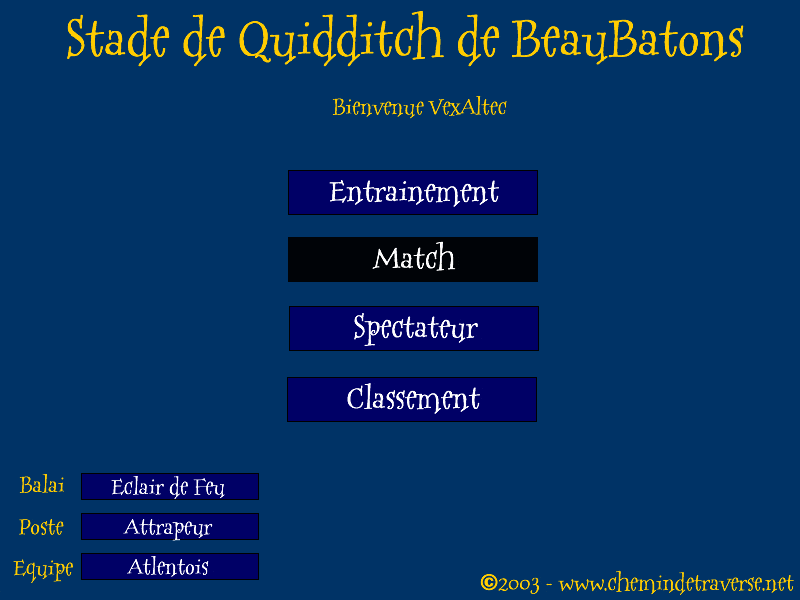 Stade de Quidditch de BeauBatons

Bienvenue VexAltec

Entrainement

Match

Spectateur

Classement

Balai Eclair de Feu

Poste Attrapeur

Equipe Atlentois

©2003 - www.chemindetraverse.net